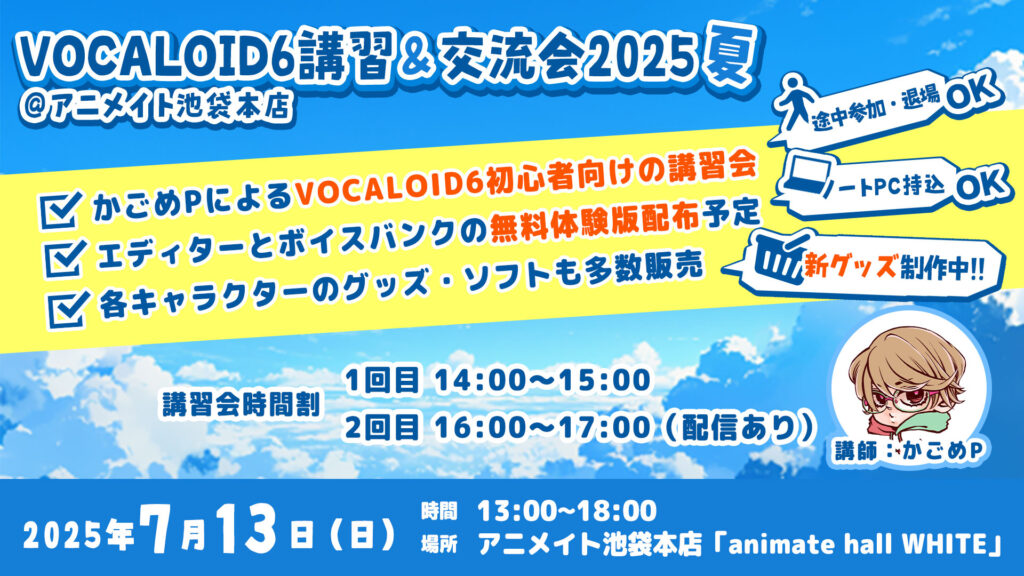 VOCALOID6講習＆交流会2025夏
@アニメイト池袋本店

途中参加・退場OK

ノートPC持込OK

新グッズ制作中!!

かごめPによるVOCALOID6初心者向けの講習会
エディターとボイスバンクの無料体験版配布予定
各キャラクターのグッズ・ソフトも多数販売

講習会時間割
1回目 14:00～15:00
2回目 16:00～17:00（配信あり）

講師：かごめP

2025年7月13日（日）
時間 13:00~18:00
場所 アニメイト池袋本店「animate hall WHITE」